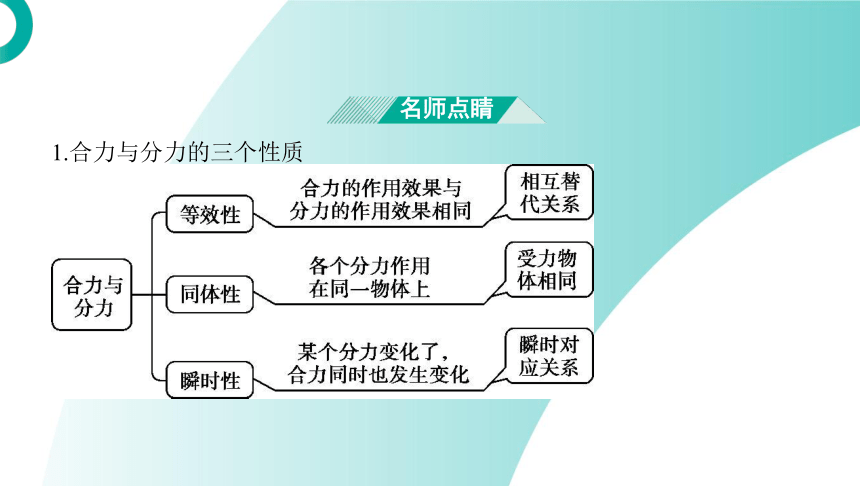 名师点睛

1.合力与分力的三个性质

合力与分力

等效性
合力的作用效果与分力的作用效果相同
相互替代关系

同体性
各个分力作用在同一物体上
受力物体相同

瞬时性
某个分力变化了，合力同时也发生变化
瞬时对应关系